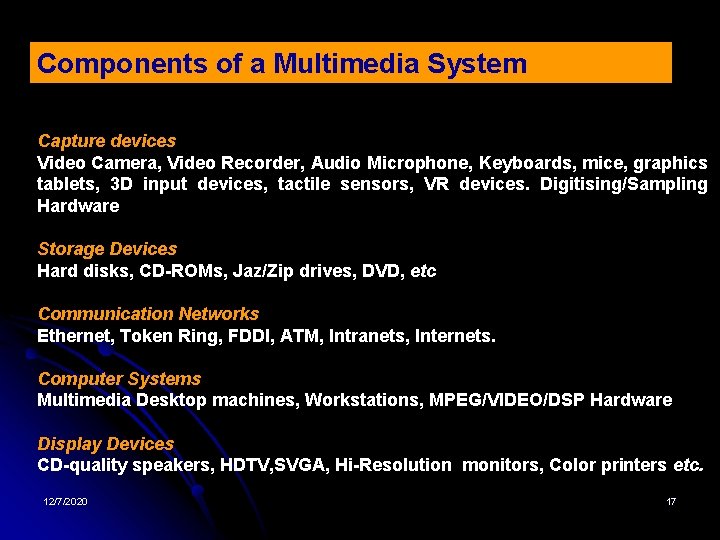 Components of a Multimedia System

Capture devices
Video Camera, Video Recorder, Audio Microphone, Keyboards, mice, graphics tablets, 3D input devices, tactile sensors, VR devices. Digitising/Sampling Hardware

Storage Devices
Hard disks, CD-ROMs, Jaz/Zip drives, DVD, etc

Communication Networks
Ethernet, Token Ring, FDDI, ATM, Intranets, Internets.

Computer Systems
Multimedia Desktop machines, Workstations, MPEG/VIDEO/DSP Hardware

Display Devices
CD-quality speakers, HDTV,SVGA, Hi-Resolution monitors, Color printers etc.

12/7/2020

17